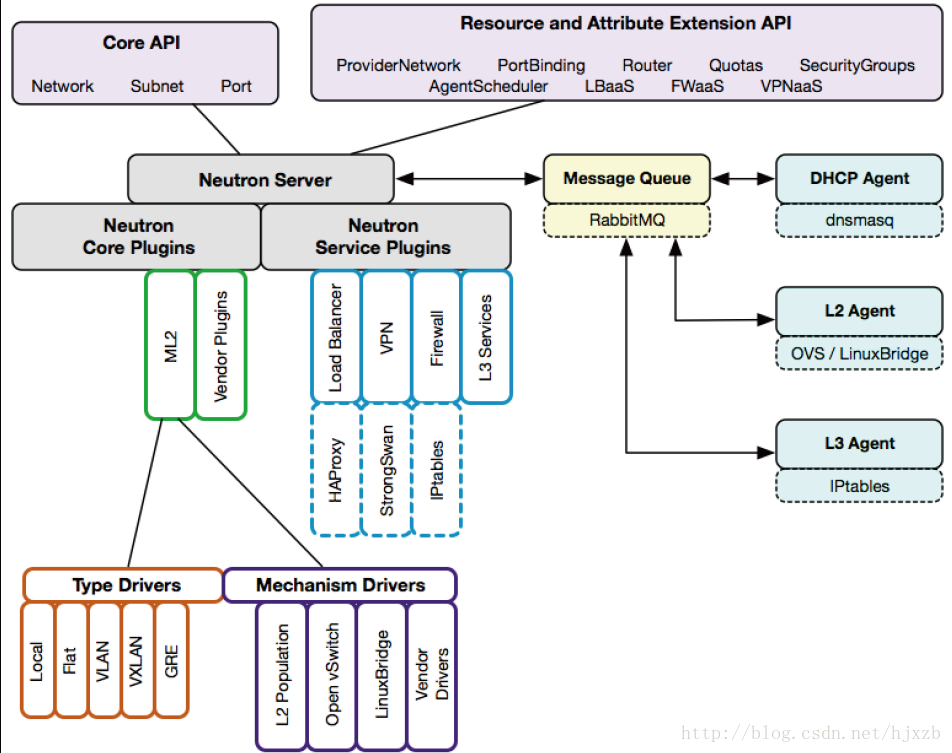 Core API

Network Subnet Port

Resource and Attribute Extension API

ProviderNetwork PortBinding Router Quotas SecurityGroups AgentScheduler LBaaS FWaaS VPNaaS

Neutron Server

Message Queue

RabbitMQ

DHCP Agent

dnsmasq

Neutron Core Plugins

Neutron Service Plugins

ML2

Vendor Plugins

Load Balancer

VPN

Firewall

L3 Services

HAProxy

StrongSwan

IPtables

L2 Agent

OVS / LinuxBridge

L3 Agent

IPtables

Type Drivers

Local

Flat

VLAN

VXLAN

GRE

Mechanism Drivers

L2 Population

Open vSwitch

LinuxBridge

Vendor Drivers

http://blog.csdn.net/hjxzb